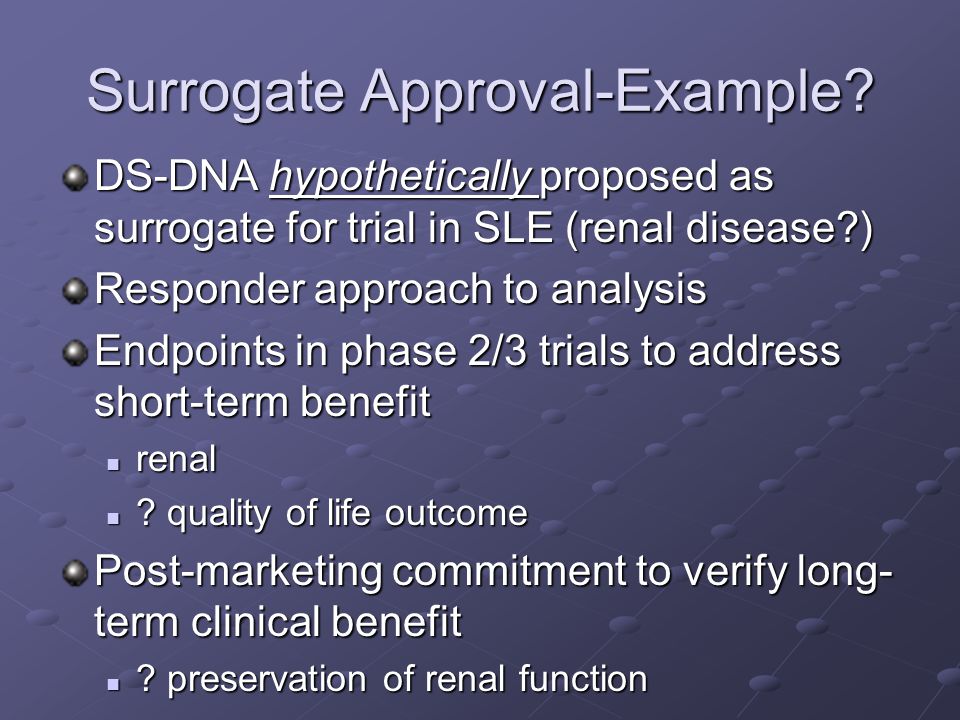 Surrogate Approval-Example?

DS-DNA hypothetically proposed as surrogate for trial in SLE (renal disease?)

Responder approach to analysis

Endpoints in phase 2/3 trials to address short-term benefit

renal

? quality of life outcome

Post-marketing commitment to verify long-term clinical benefit

? preservation of renal function